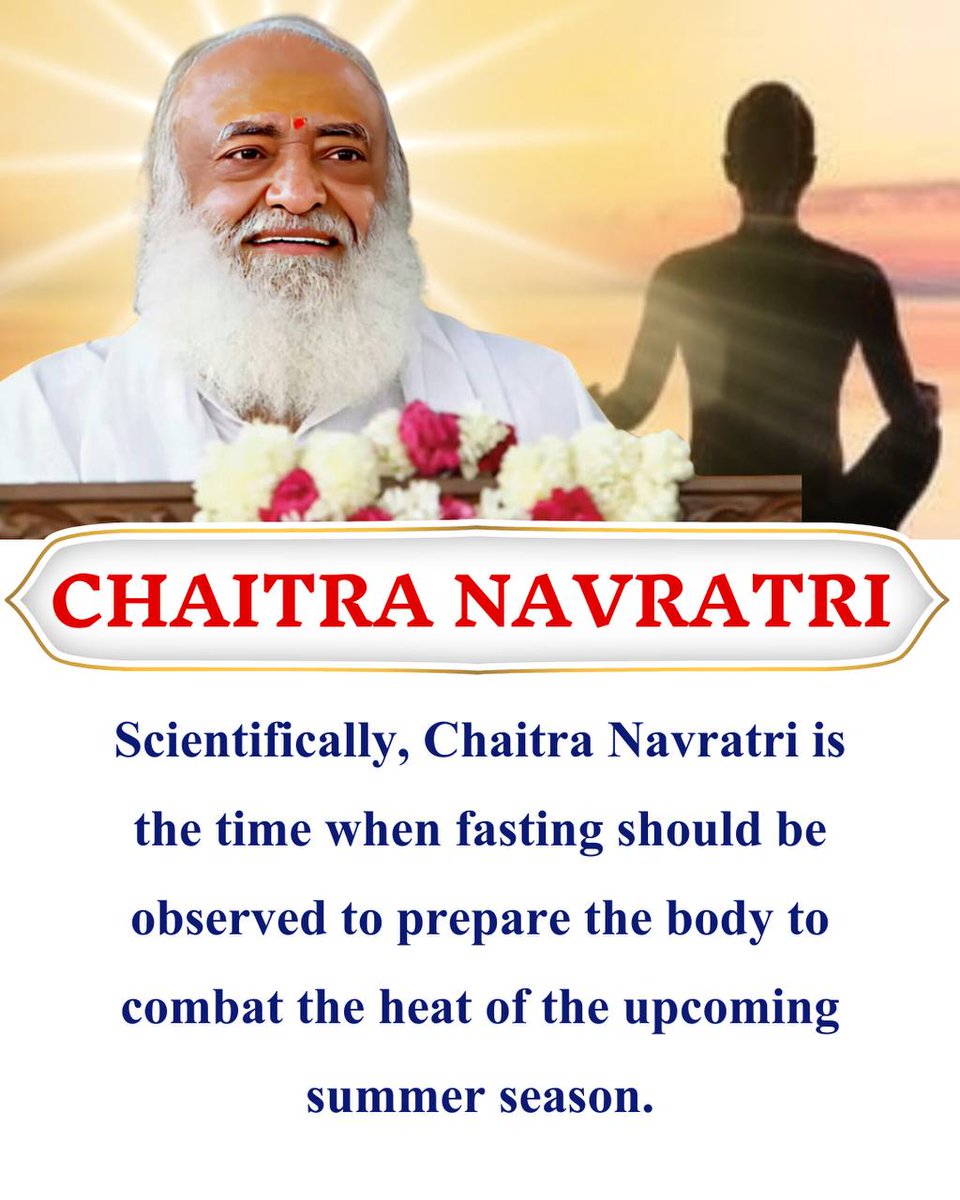 CHAITRA NAVRATRI

Scientifically, Chaitra Navratri is the time when fasting should be observed to prepare the body to combat the heat of the upcoming summer season.